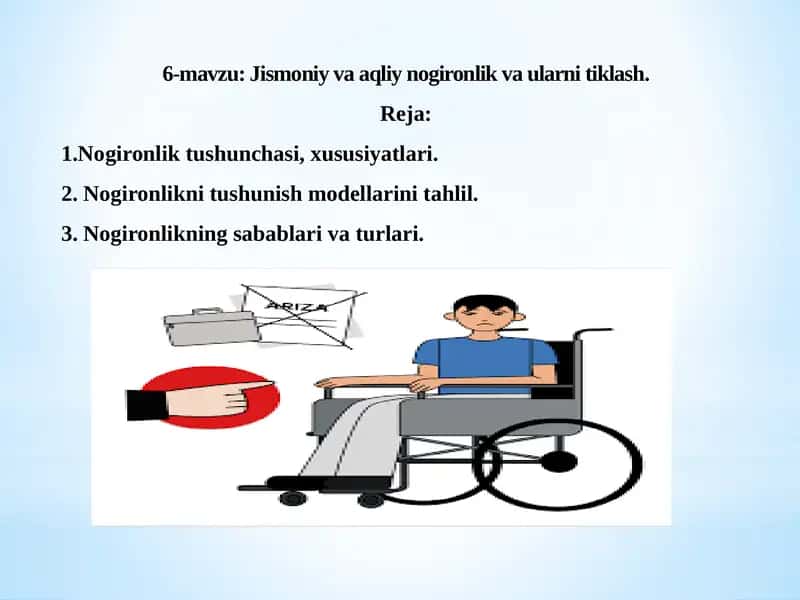 6-mavzu: Jismoniy va aqliy nogironlik va ularni tiklash.

Reja:

1.Nogironlik tushunchasi, xususiyatlari.

2. Nogironlikni tushunish modellarini tahlil.

3. Nogironlikning sabablari va turlari.

ARIZA